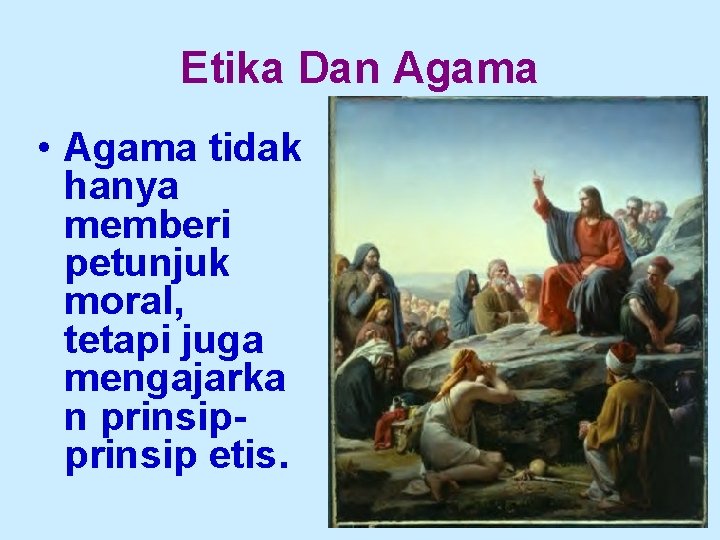 Etika Dan Agama

• Agama tidak hanya memberi petunjuk moral, tetapi juga mengajarkan prinsip-prinsip etis.